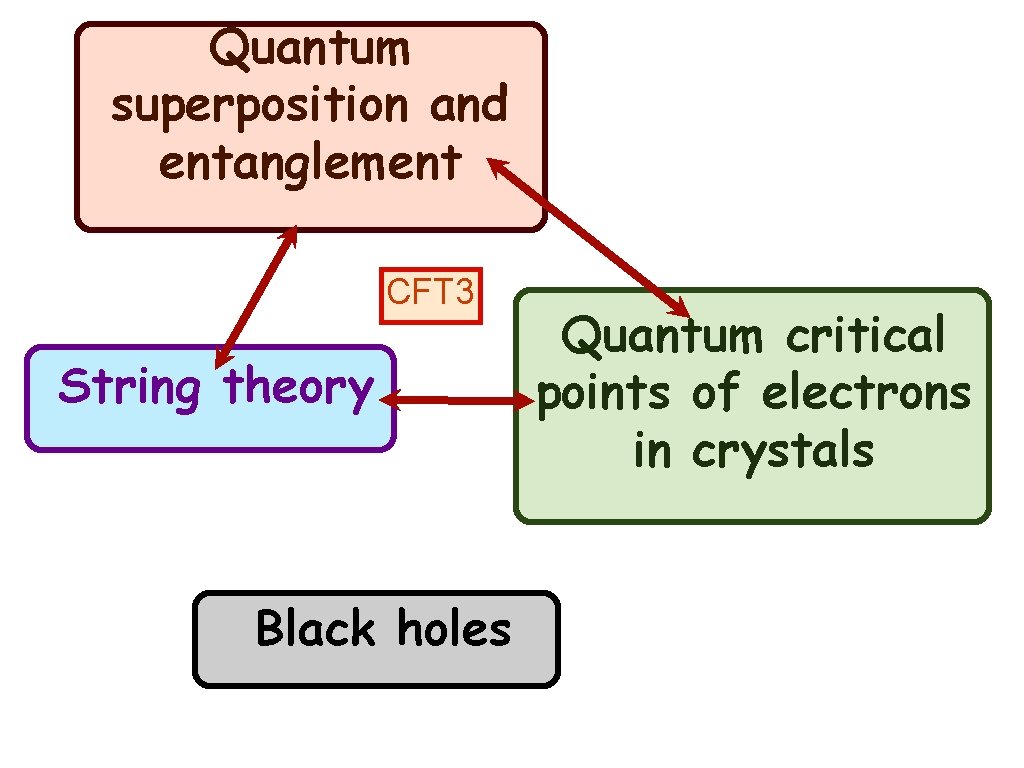 Quantum superposition and entanglement

CFT3

String theory

Quantum critical points of electrons in crystals

Black holes